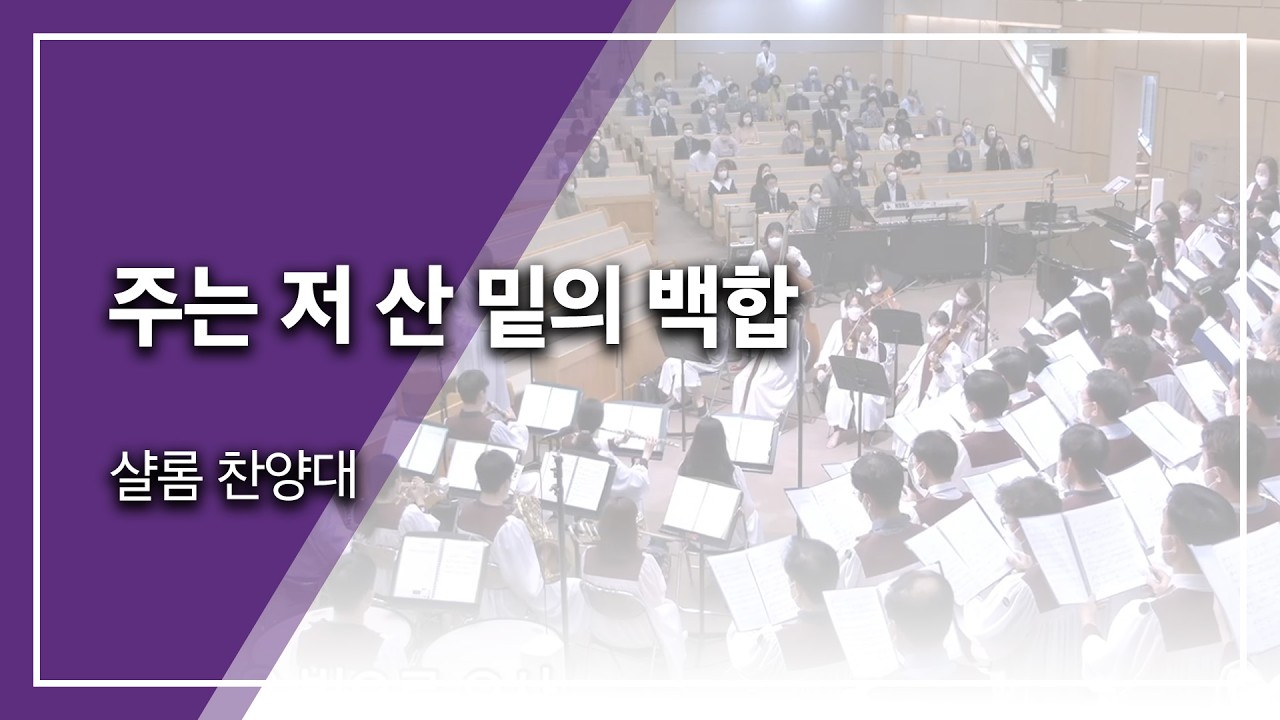 주는 저 산 밑의 백합

샬롬 찬양대